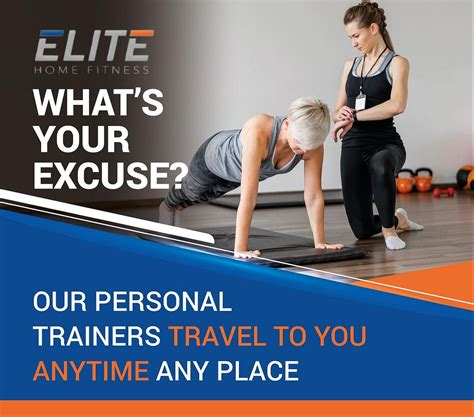 ELITE
HOME FITNESS

WHAT'S YOUR EXCUSE?

OUR PERSONAL TRAINERS TRAVEL TO YOU ANYTIME ANY PLACE